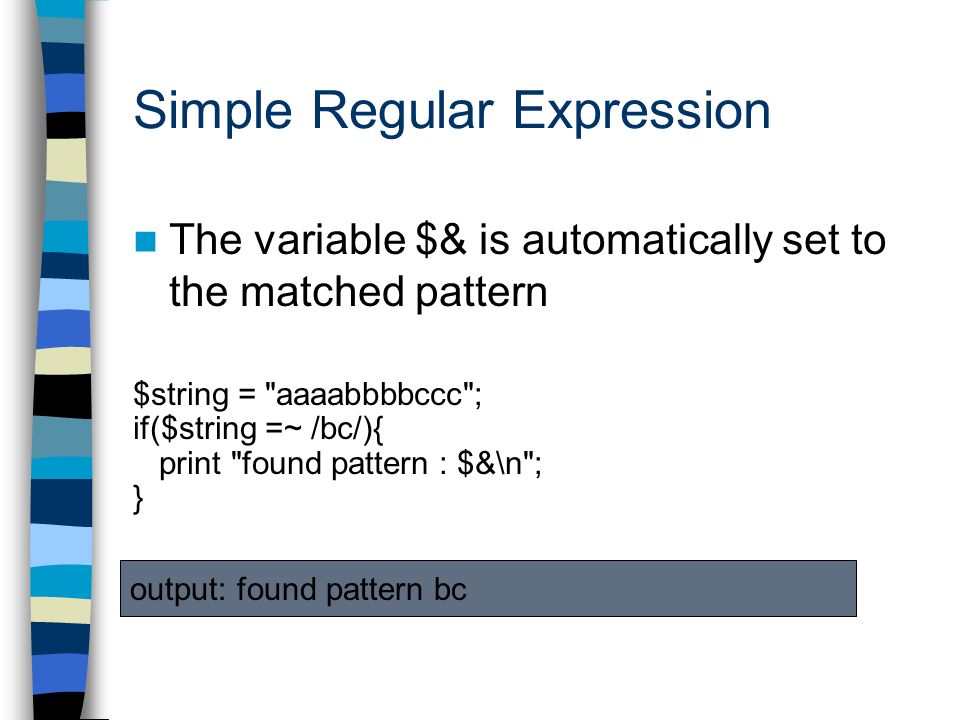 Simple Regular Expression

The variable \$& is automatically set to the matched pattern

\$string = "aaaabbbbccc";
if(\$string =~ /bc/){
  print "found pattern : \$&\n";
}

output: found pattern bc